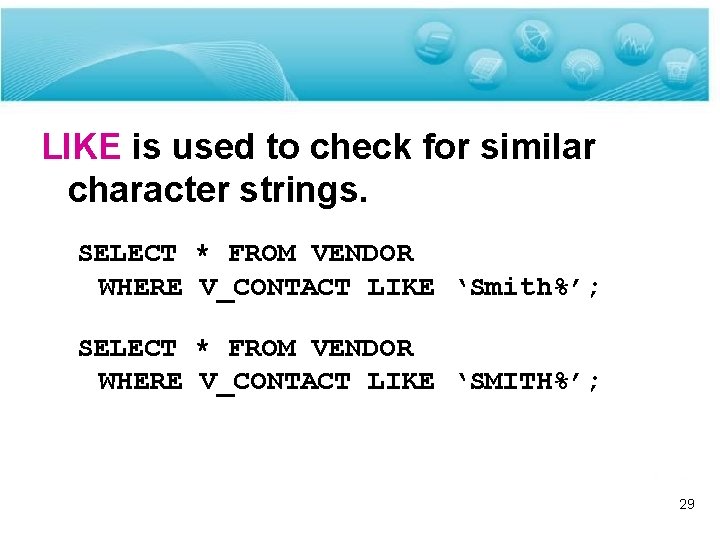 LIKE is used to check for similar character strings.

SELECT * FROM VENDOR
WHERE V_CONTACT LIKE ‘Smith%’;

SELECT * FROM VENDOR
WHERE V_CONTACT LIKE ‘SMITH%’;

29